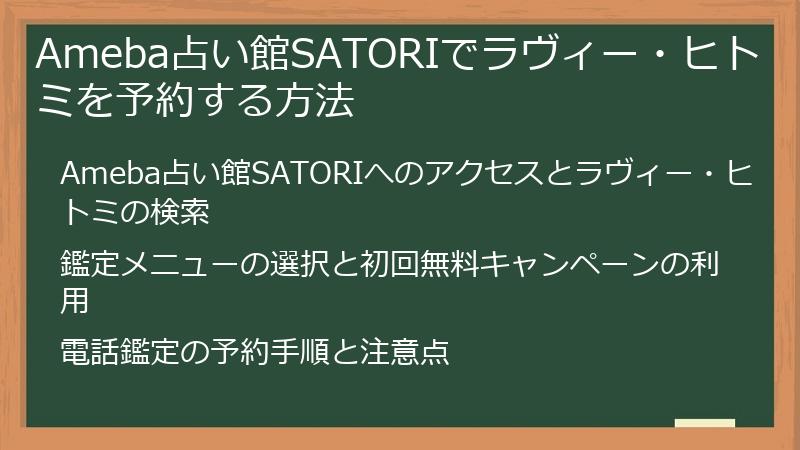 Ameba占い館SATORIでラヴィー・ヒトミを予約する方法

Ameba占い館SATORIへのアクセスとラヴィー・ヒトミの検索

鑑定メニューの選択と初回無料キャンペーンの利用

電話鑑定の予約手順と注意点